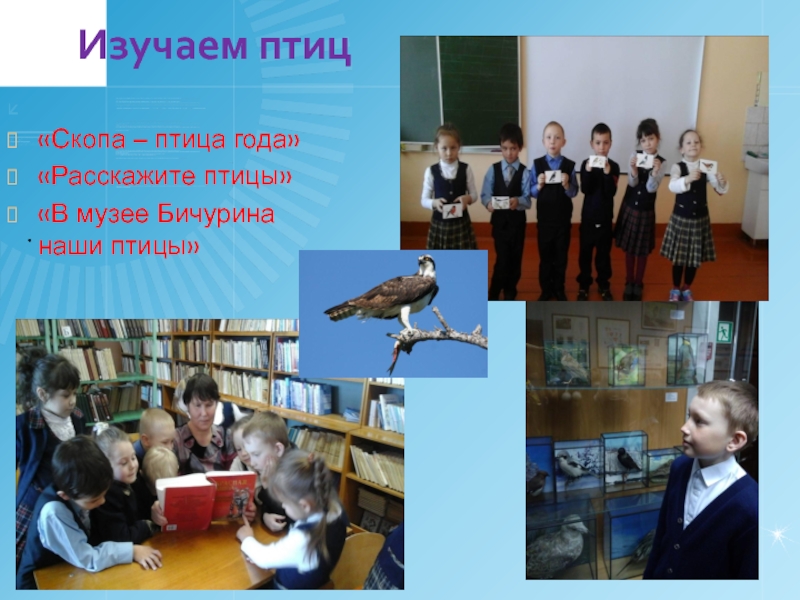 Изучаем птиц

«Скопа – птица года»
«Расскажите птицы»
«В музее Бичурина наши птицы»